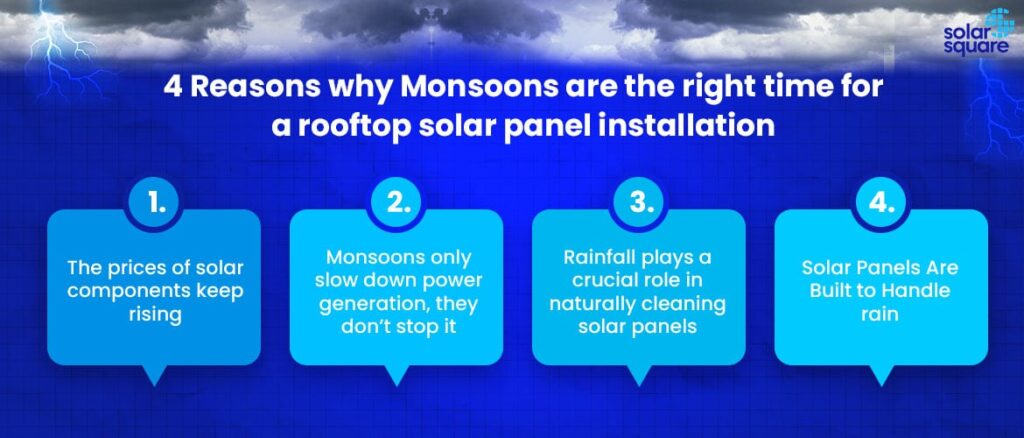 solar square

4 Reasons why Monsoons are the right time for a rooftop solar panel installation

1.
The prices of solar components keep rising

2.
Monsoons only slow down power generation, they don't stop it

3.
Rainfall plays a crucial role in naturally cleaning solar panels

4.
Solar Panels Are Built to Handle rain